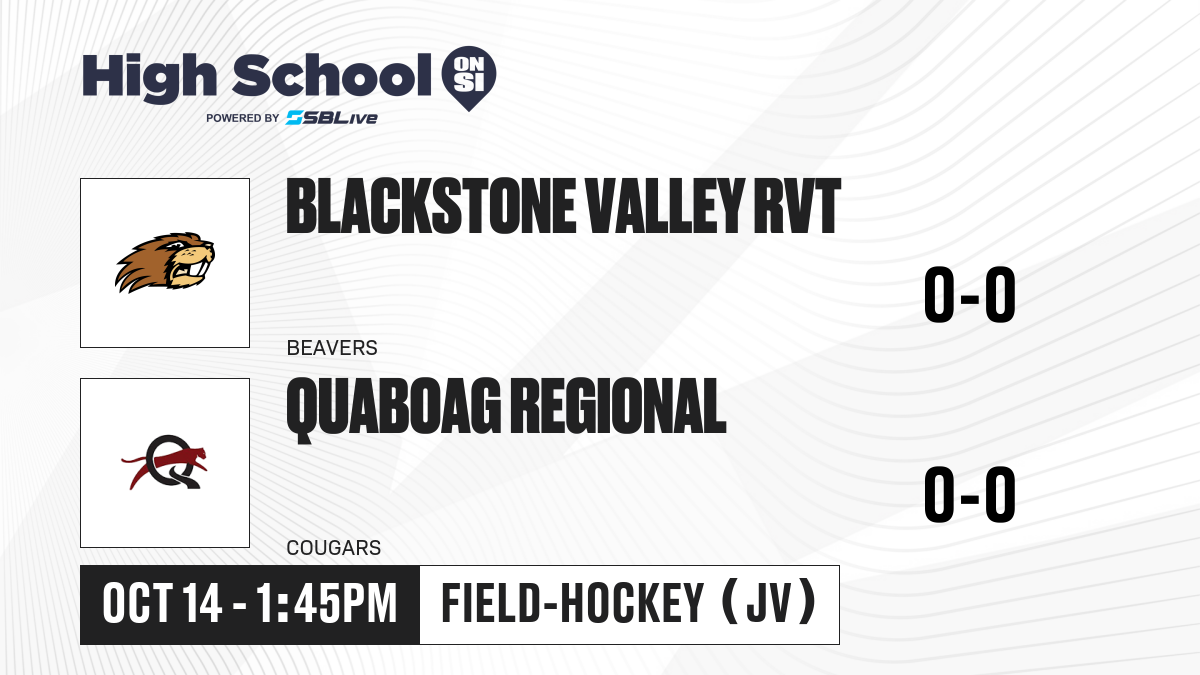 High School ON SI
POWERED BY SBLive

BLACKSTONE VALLEY RVT
0-0
BEAVERS

QUABOAG REGIONAL
0-0
COUGARS

OCT 14 - 1:45PM
FIELD-HOCKEY (JV)